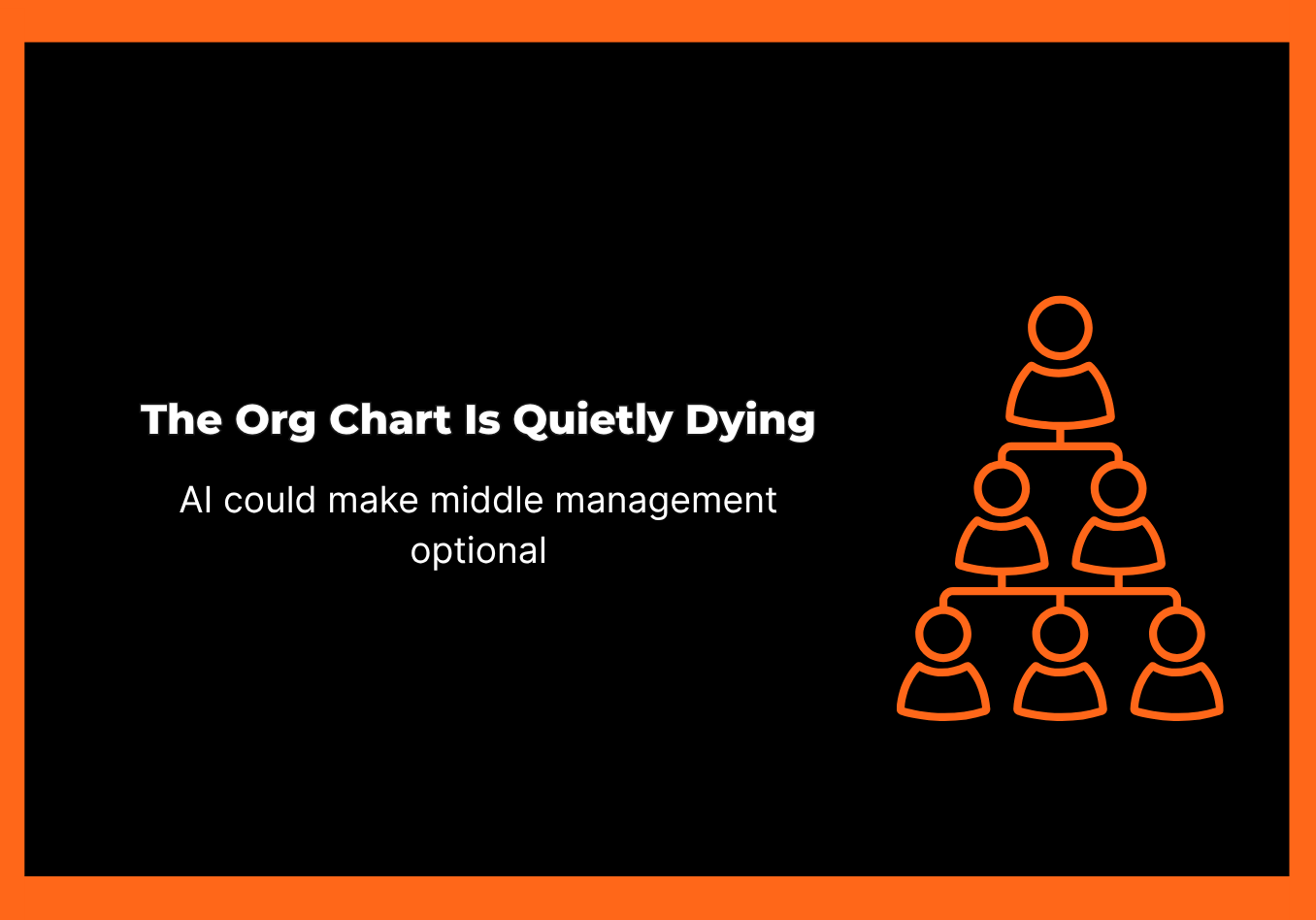 The Org Chart Is Quietly Dying

AI could make middle management optional